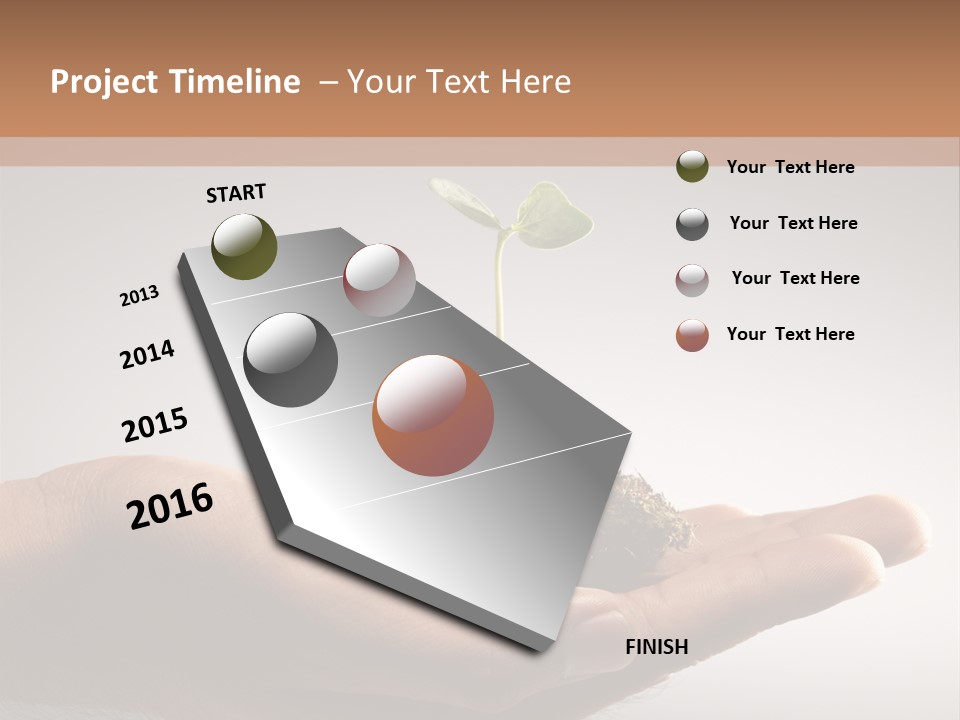 Project Timeline – Your Text Here

START

2013

2014

2015

2016

FINISH

Your Text Here

Your Text Here

Your Text Here

Your Text Here